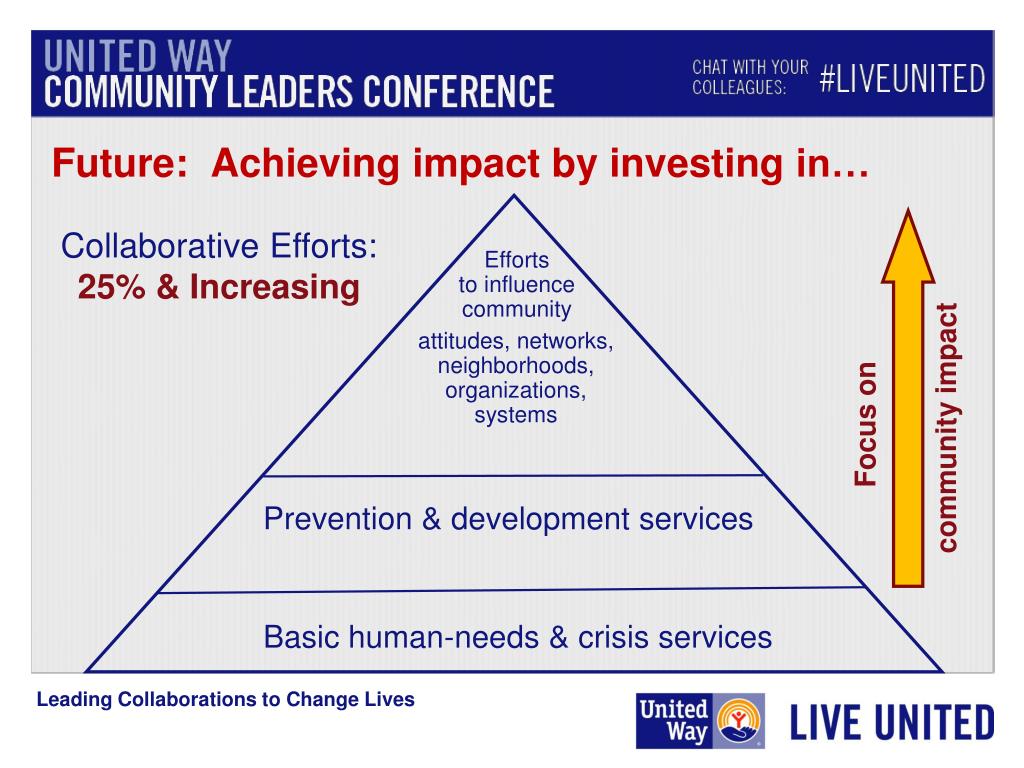 UNITED WAY
COMMUNITY LEADERS CONFERENCE

CHAT WITH YOUR COLLEAGUES: #LIVEUNITED

Future: Achieving impact by investing in…

Collaborative Efforts:
25% & Increasing

Efforts to influence community

attitudes, networks, neighborhoods, organizations, systems

Prevention & development services

Basic human-needs & crisis services

Focus on community impact

Leading Collaborations to Change Lives

United Way

LIVE UNITED